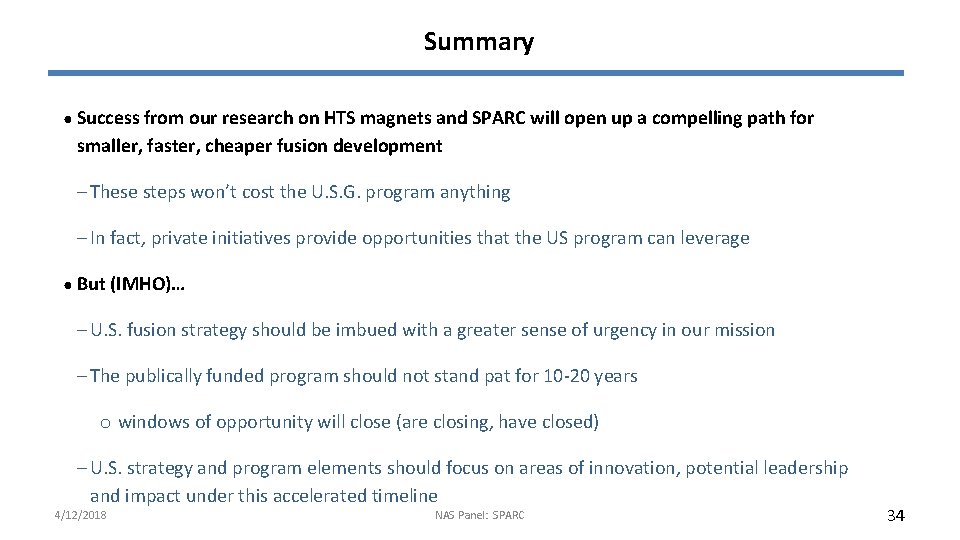 Summary

• Success from our research on HTS magnets and SPARC will open up a compelling path for smaller, faster, cheaper fusion development

– These steps won't cost the U.S.G. program anything

– In fact, private initiatives provide opportunities that the US program can leverage

• But (IMHO)…

– U.S. fusion strategy should be imbued with a greater sense of urgency in our mission

– The publically funded program should not stand pat for 10-20 years

o windows of opportunity will close (are closing, have closed)

– U.S. strategy and program elements should focus on areas of innovation, potential leadership and impact under this accelerated timeline

4/12/2018

NAS Panel: SPARC

34